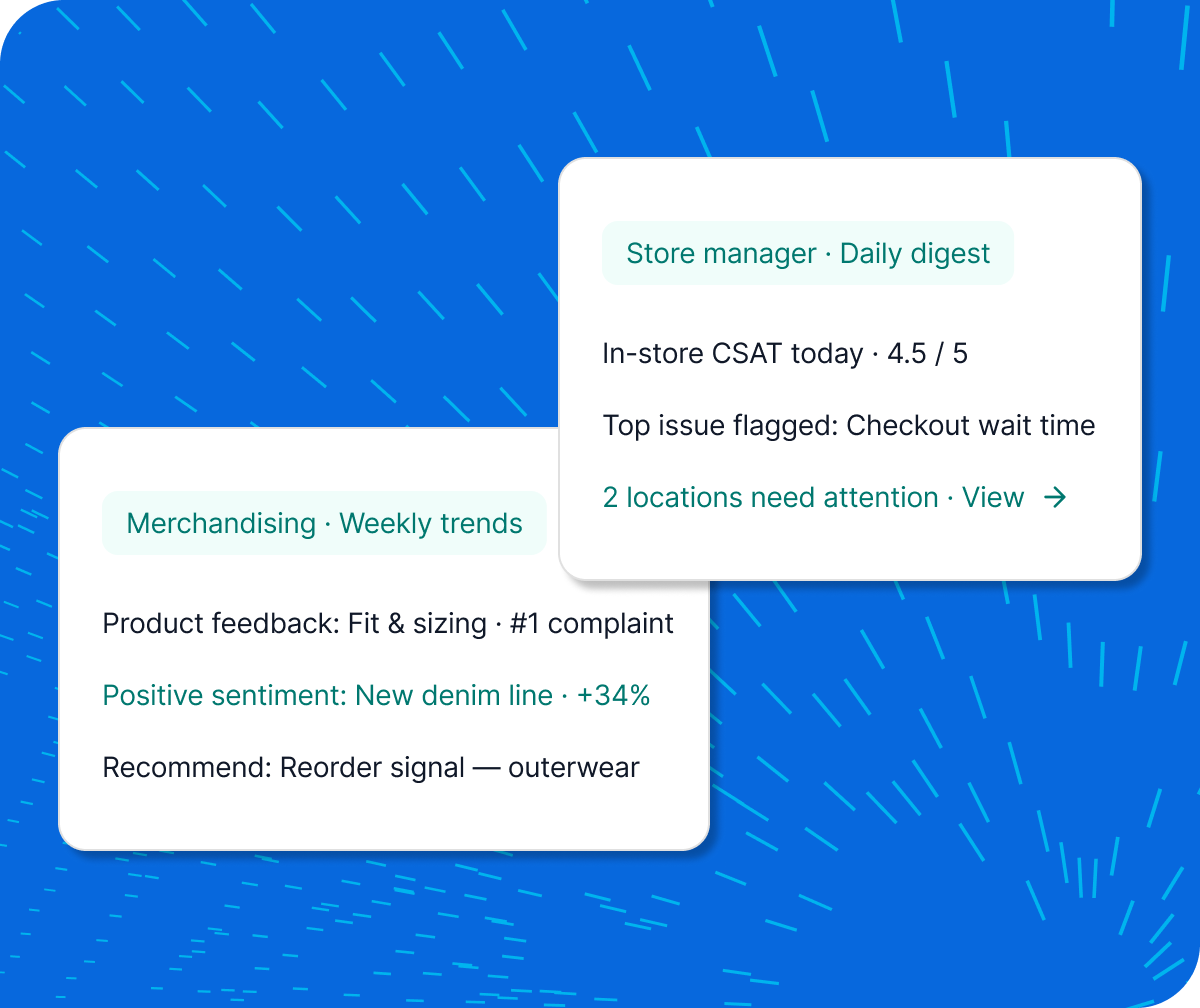 Store manager · Daily digest

In-store CSAT today · 4.5 / 5

Top issue flagged: Checkout wait time

2 locations need attention · View →

Merchandising · Weekly trends

Product feedback: Fit & sizing · #1 complaint

Positive sentiment: New denim line · +34%

Recommend: Reorder signal — outerwear